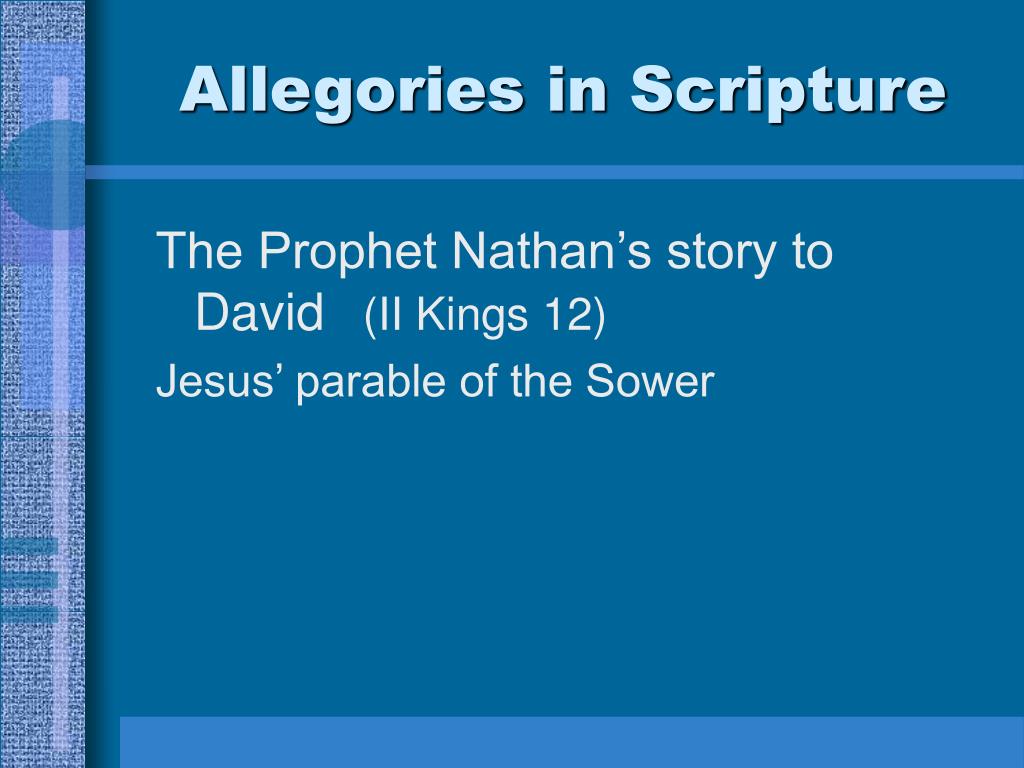 Allegories in Scripture

The Prophet Nathan’s story to David (II Kings 12)

Jesus’ parable of the Sower